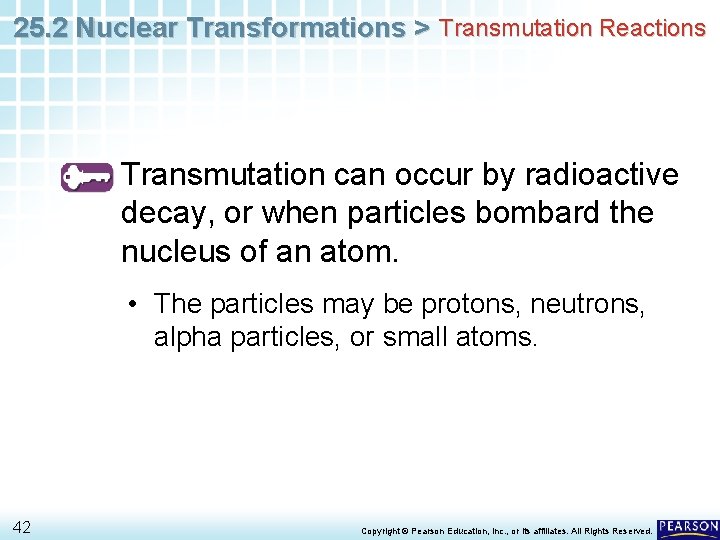 25.2 Nuclear Transformations > Transmutation Reactions

Transmutation can occur by radioactive decay, or when particles bombard the nucleus of an atom.

• The particles may be protons, neutrons, alpha particles, or small atoms.

42

Copyright © Pearson Education, Inc., or its affiliates. All Rights Reserved.

PEARSON